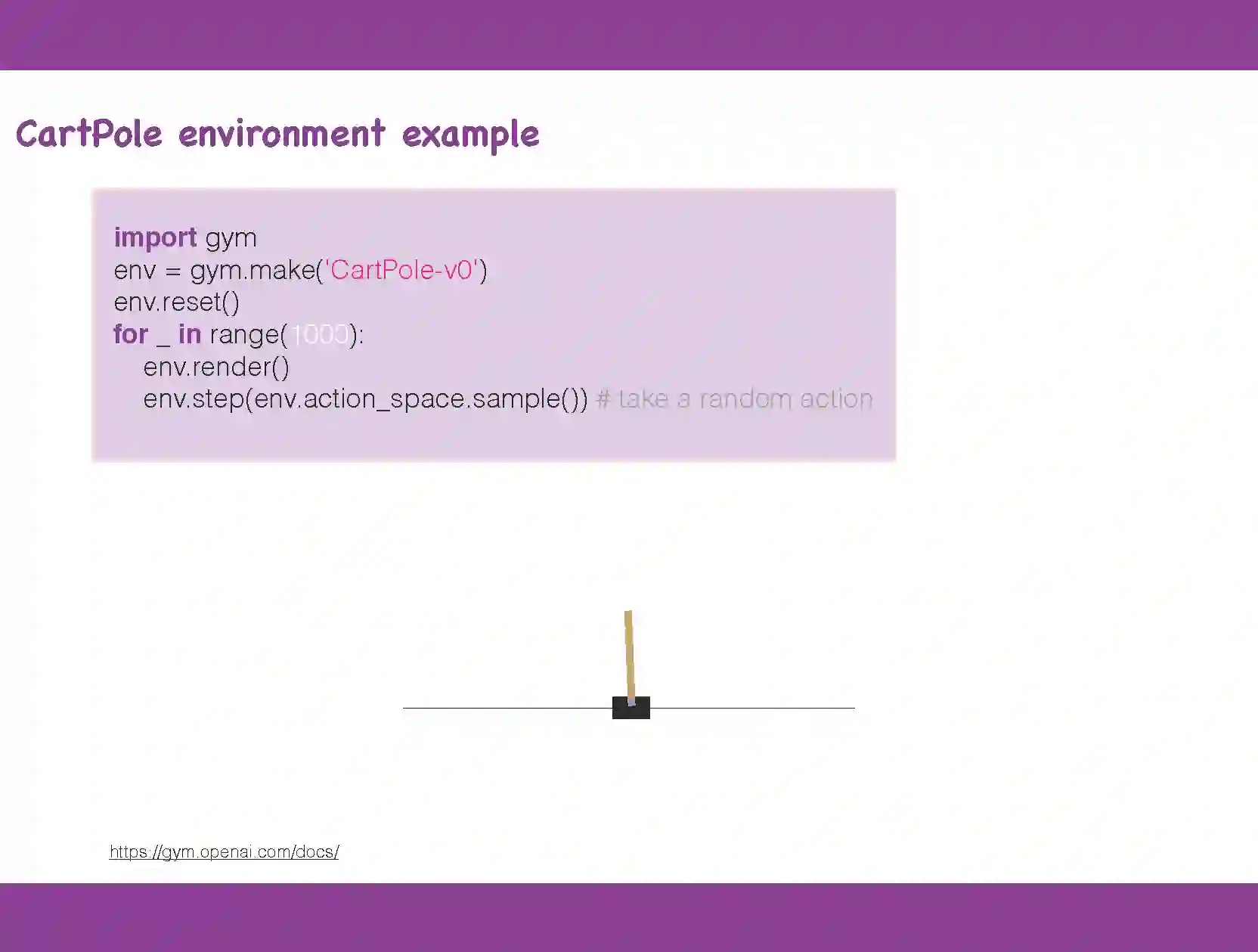 CartPole environment example

import gym
env = gym.make('CartPole-v0')
env.reset()
for _ in range(1000):
    env.render()
    env.step(env.action_space.sample()) # take a random action

https://gym.openai.com/docs/